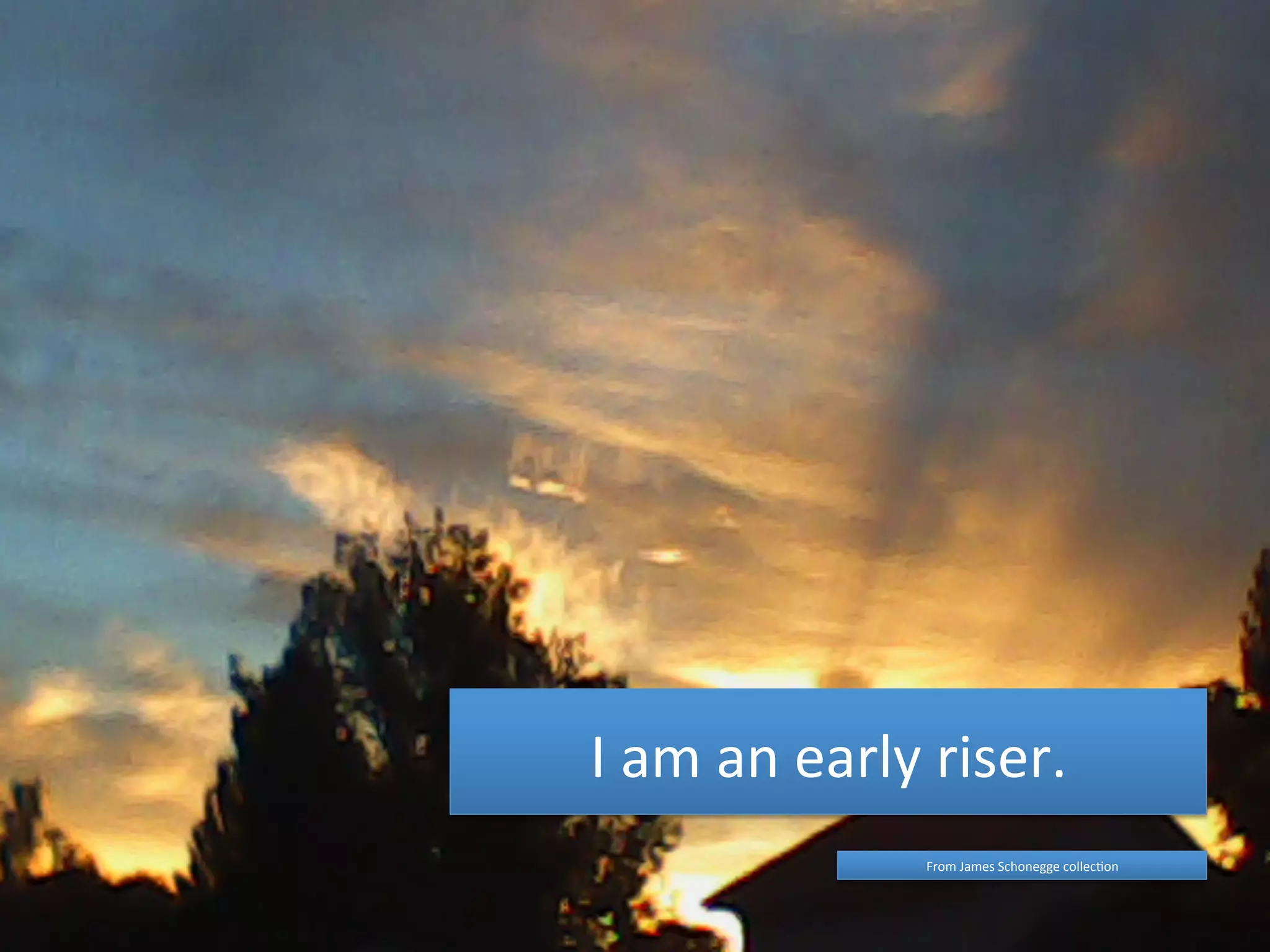 I am an early riser.

From James Schonegge collection